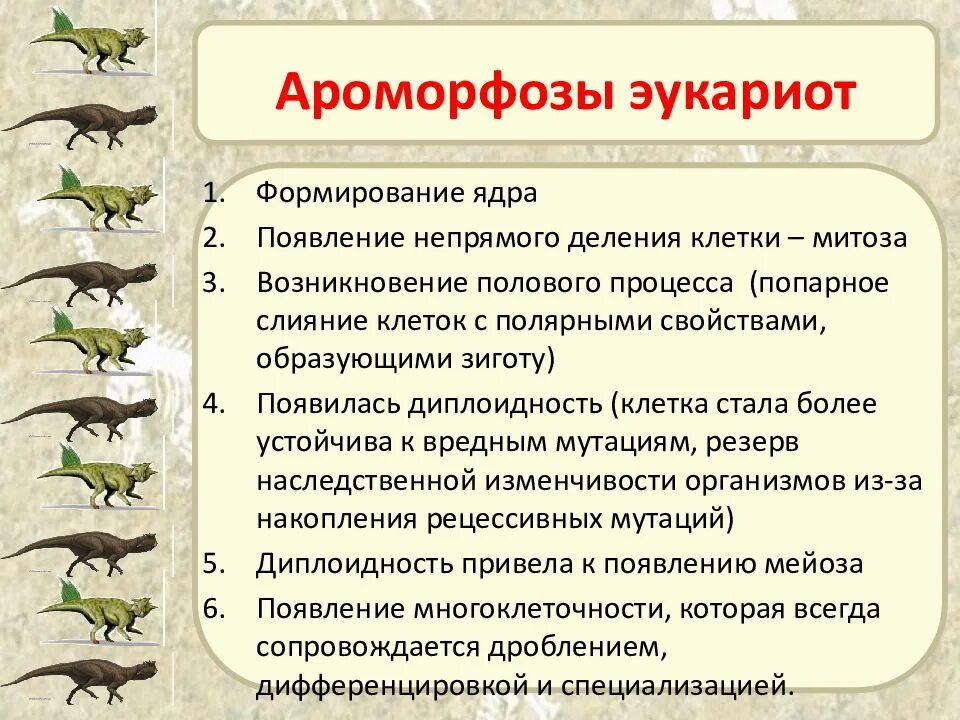 Ароморфозы эукариот

1. Формирование ядра
2. Появление непрямого деления клетки – митоза
3. Возникновение полового процесса (попарное слияние клеток с полярными свойствами, образующими зиготу)
4. Появилась диплоидность (клетка стала более устойчива к вредным мутациям, резерв наследственной изменчивости организмов из-за накопления рецессивных мутаций)
5. Диплоидность привела к появлению мейоза
6. Появление многоклеточности, которая всегда сопровождается дроблением, дифференцировкой и специализацией.